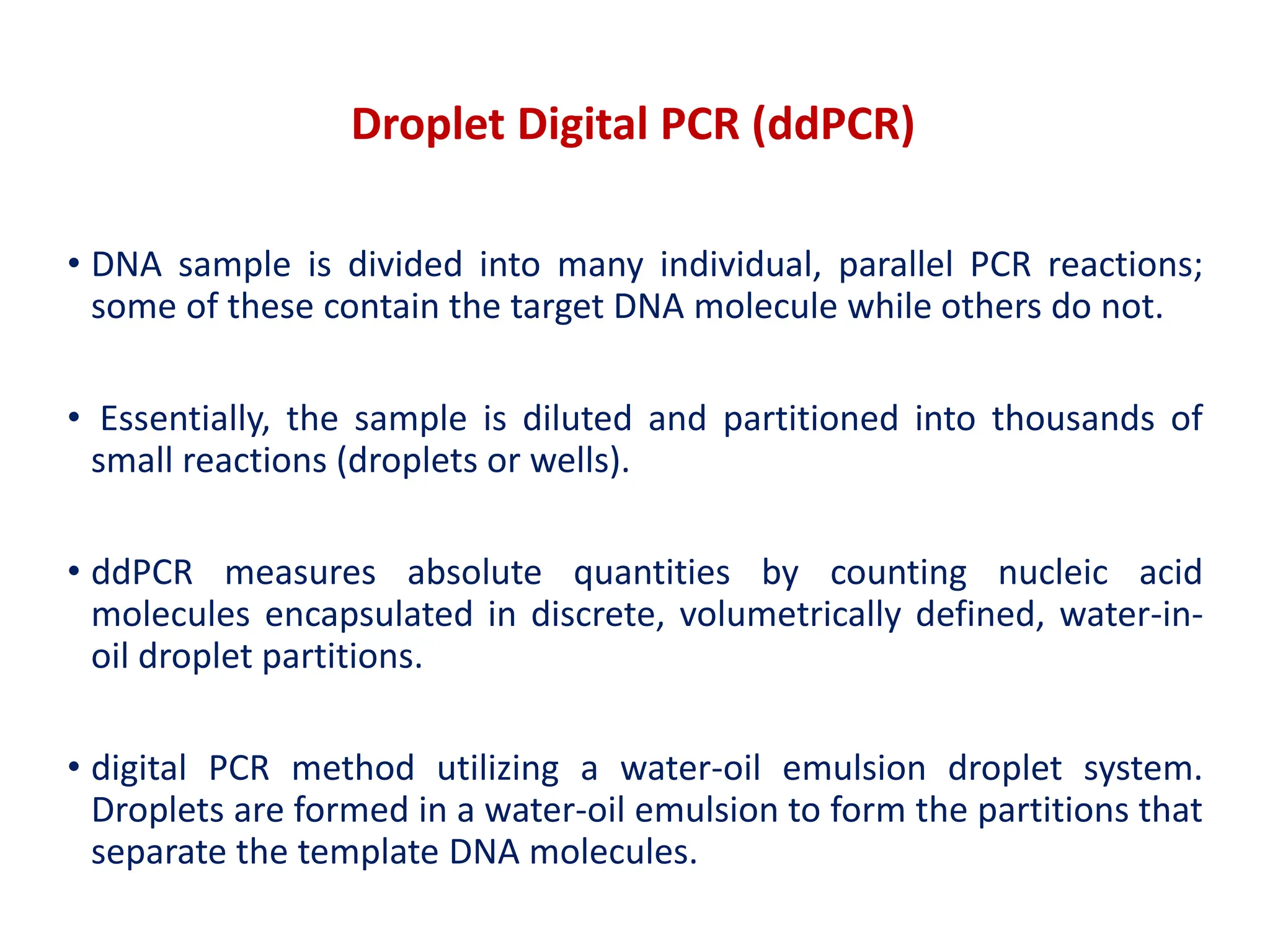 Droplet Digital PCR (ddPCR)

• DNA sample is divided into many individual, parallel PCR reactions; some of these contain the target DNA molecule while others do not.

• Essentially, the sample is diluted and partitioned into thousands of small reactions (droplets or wells).

• ddPCR measures absolute quantities by counting nucleic acid molecules encapsulated in discrete, volumetrically defined, water-in-oil droplet partitions.

• digital PCR method utilizing a water-oil emulsion droplet system. Droplets are formed in a water-oil emulsion to form the partitions that separate the template DNA molecules.